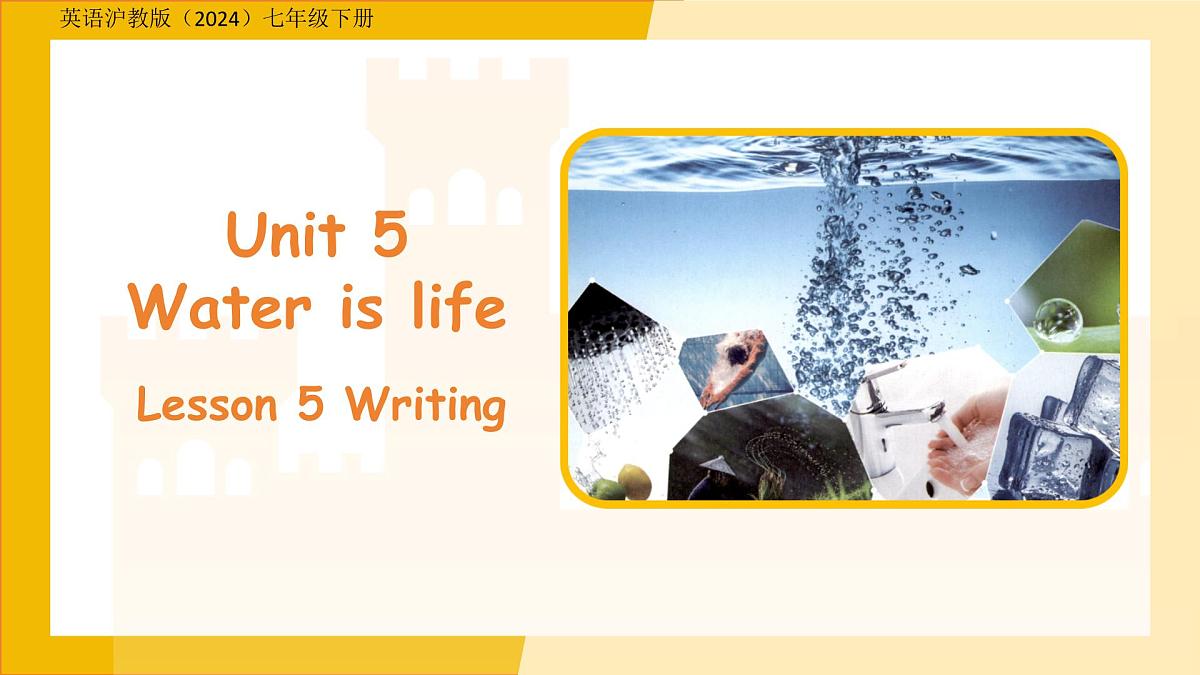 英语沪教版（2024）七年级下册

Unit 5
Water is life

Lesson 5 Writing